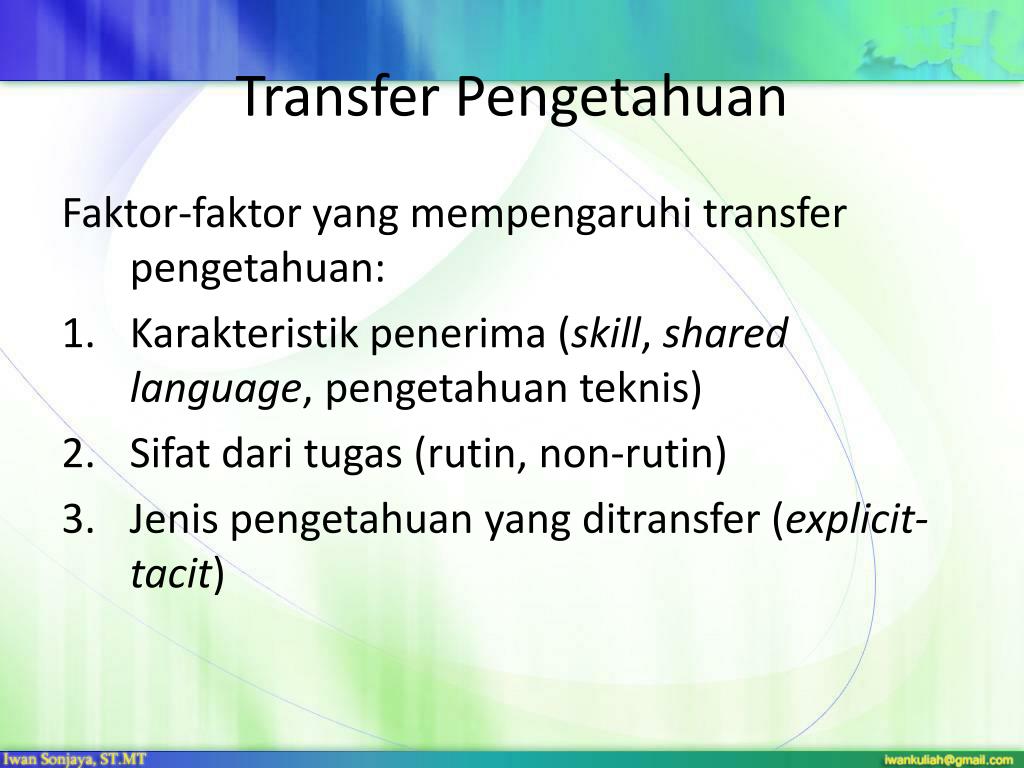 Transfer Pengetahuan

Faktor-faktor yang mempengaruhi transfer pengetahuan:

1. Karakteristik penerima (skill, shared language, pengetahuan teknis)
2. Sifat dari tugas (rutin, non-rutin)
3. Jenis pengetahuan yang ditransfer (explicit-tacit)

Iwan Sonjaya, ST.MT

iwankuliah@gmail.com